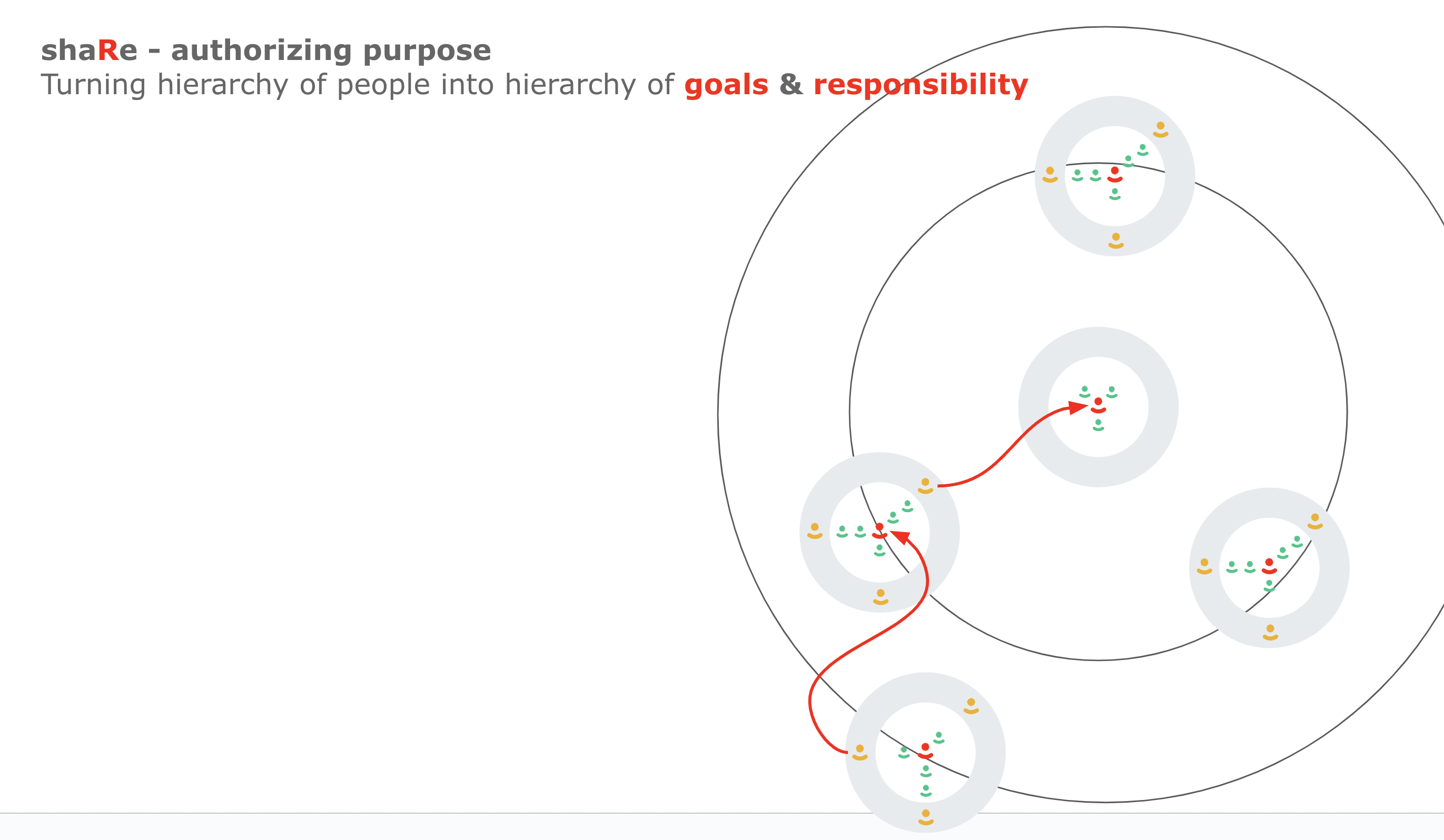 shaRe - authorizing purpose
Turning hierarchy of people into hierarchy of goals & responsibility